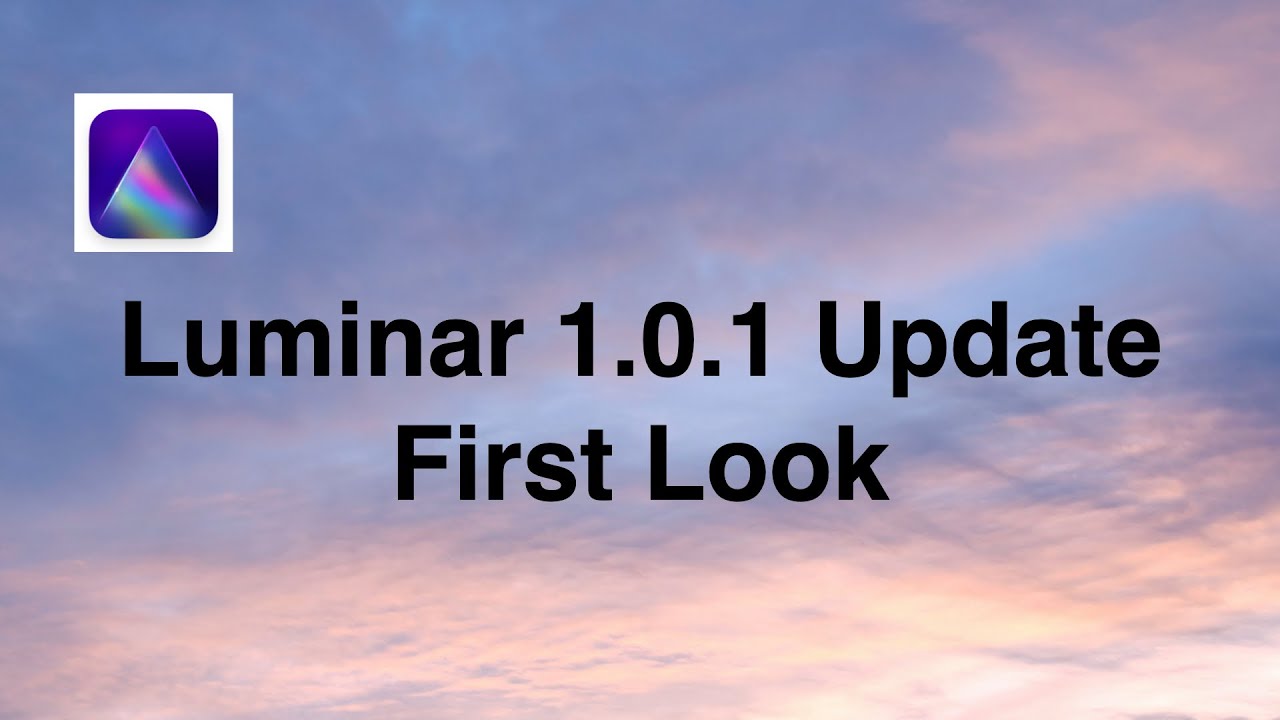 Luminar 1.0.1 Update
First Look